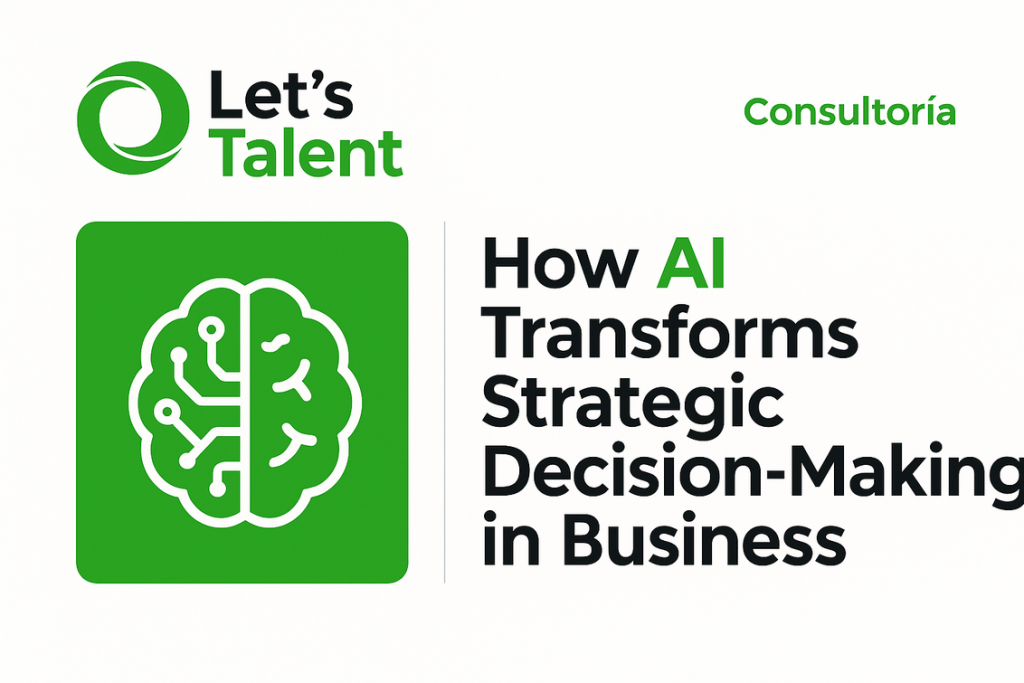 Let's Talent

Consultoría

How AI Transforms Strategic Decision-Making in Business